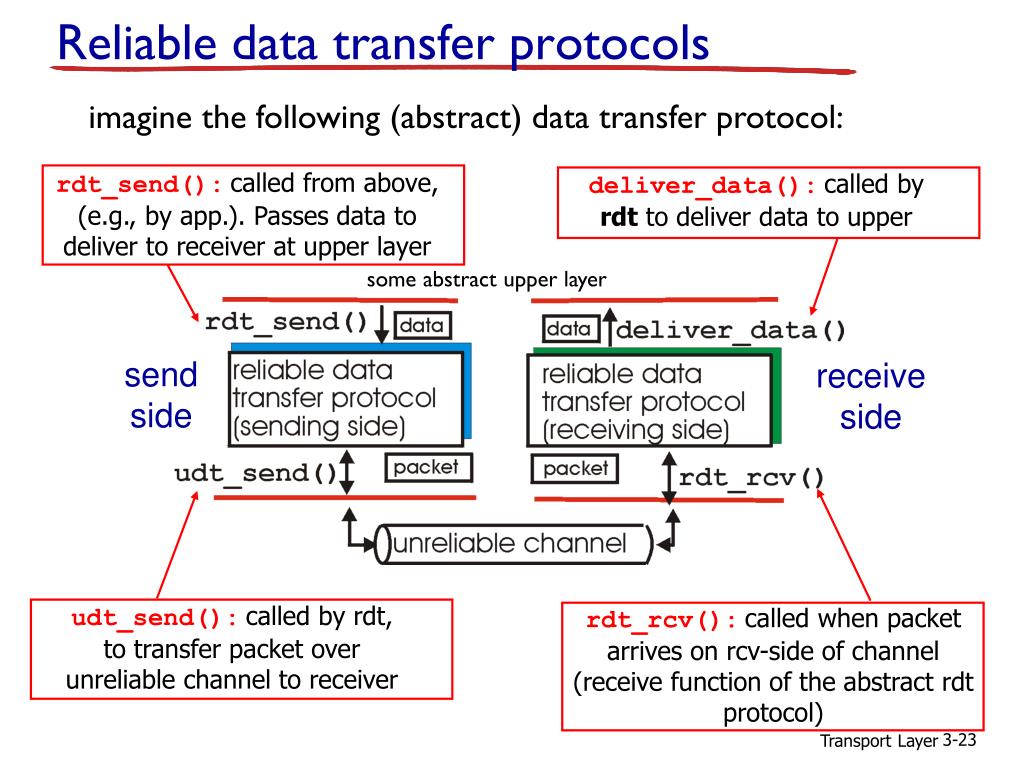 Reliable data transfer protocols

imagine the following (abstract) data transfer protocol:

rdt_send(): called from above, (e.g., by app.). Passes data to deliver to receiver at upper layer

deliver_data(): called by rdt to deliver data to upper

some abstract upper layer

rdt_send() data

data deliver_data()

send side

reliable data transfer protocol (sending side)

reliable data transfer protocol (receiving side)

receive side

udt_send() packet

packet rdt_rcv()

unreliable channel

udt_send(): called by rdt, to transfer packet over unreliable channel to receiver

rdt_rcv(): called when packet arrives on rcv-side of channel (receive function of the abstract rdt protocol)

Transport Layer 3-23